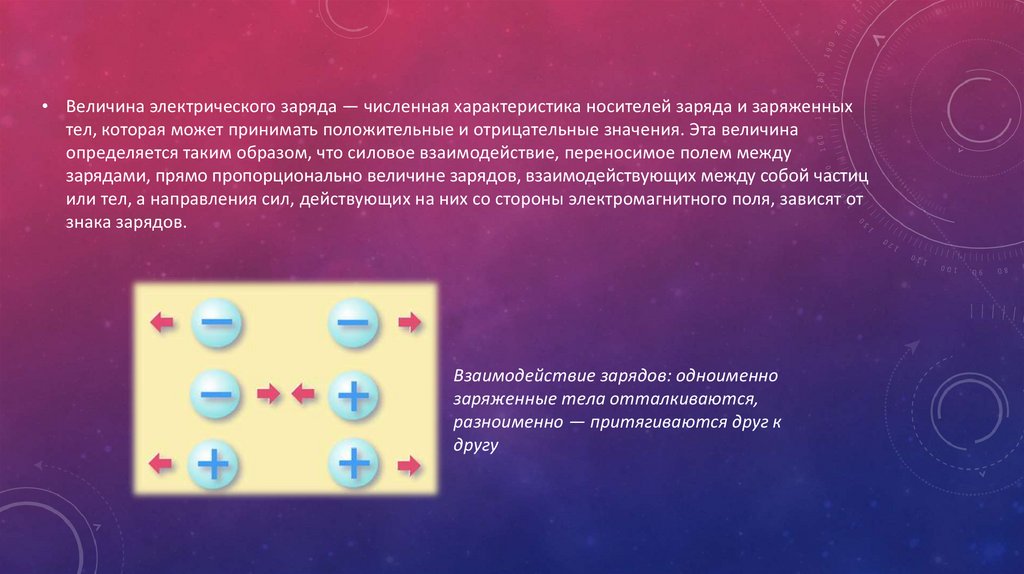 • Величина электрического заряда — численная характеристика носителей заряда и заряженных тел, которая может принимать положительные и отрицательные значения. Эта величина определяется таким образом, что силовое взаимодействие, переносимое полем между зарядами, прямо пропорционально величине зарядов, взаимодействующих между собой частиц или тел, а направления сил, действующих на них со стороны электромагнитного поля, зависят от знака зарядов.

−
−
−
+
+
+

Взаимодействие зарядов: одноименно заряженные тела отталкиваются, разноименно — притягиваются друг к другу